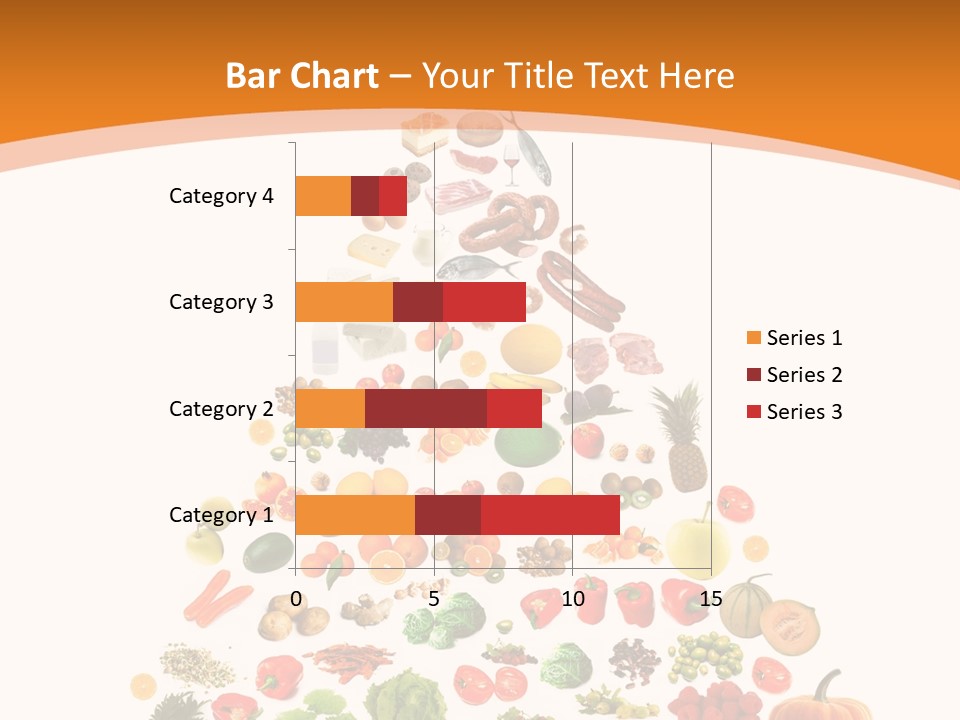 Bar Chart – Your Title Text Here

Category 4
Category 3
Category 2
Category 1

0
5
10
15

Series 1
Series 2
Series 3